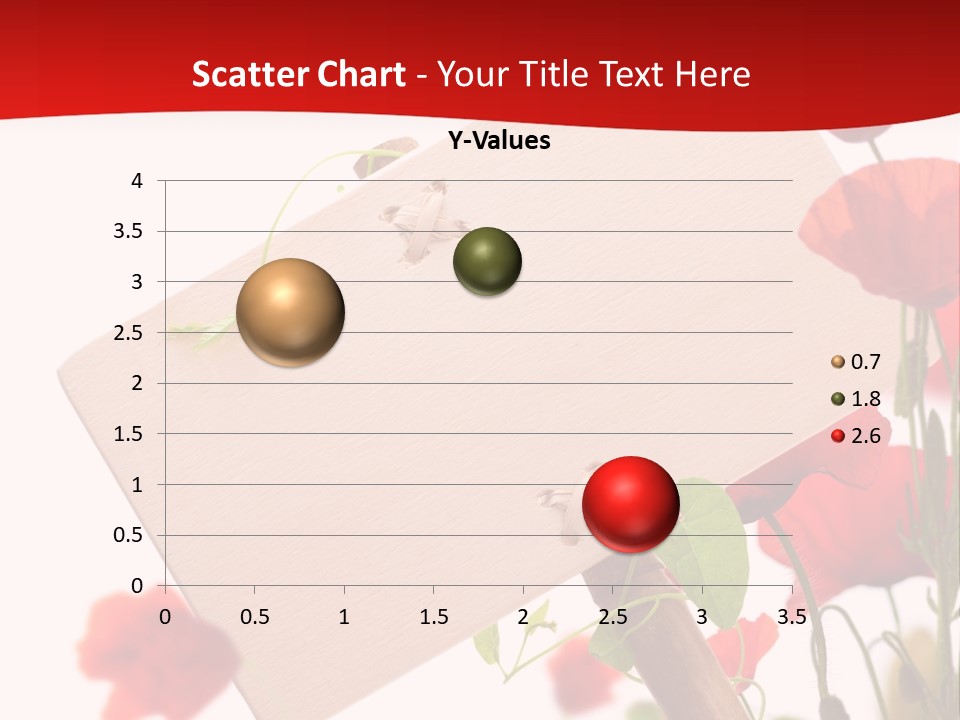 Scatter Chart - Your Title Text Here

Y-Values

4
3.5
3
2.5
2
1.5
1
0.5
0

0 0.5 1 1.5 2 2.5 3 3.5

0.7
1.8
2.6